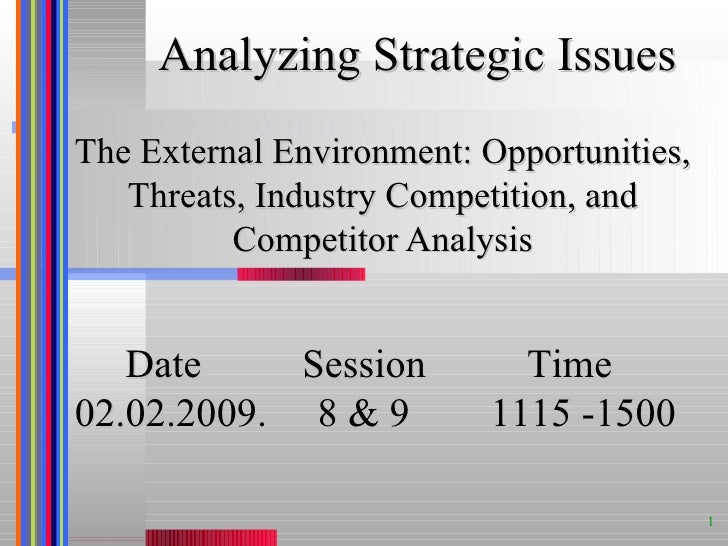 Analyzing Strategic Issues

The External Environment: Opportunities, Threats, Industry Competition, and Competitor Analysis

| Date | Session | Time |
|---|---|---|
| 02.02.2009. | 8 & 9 | 1115 -1500 |

1